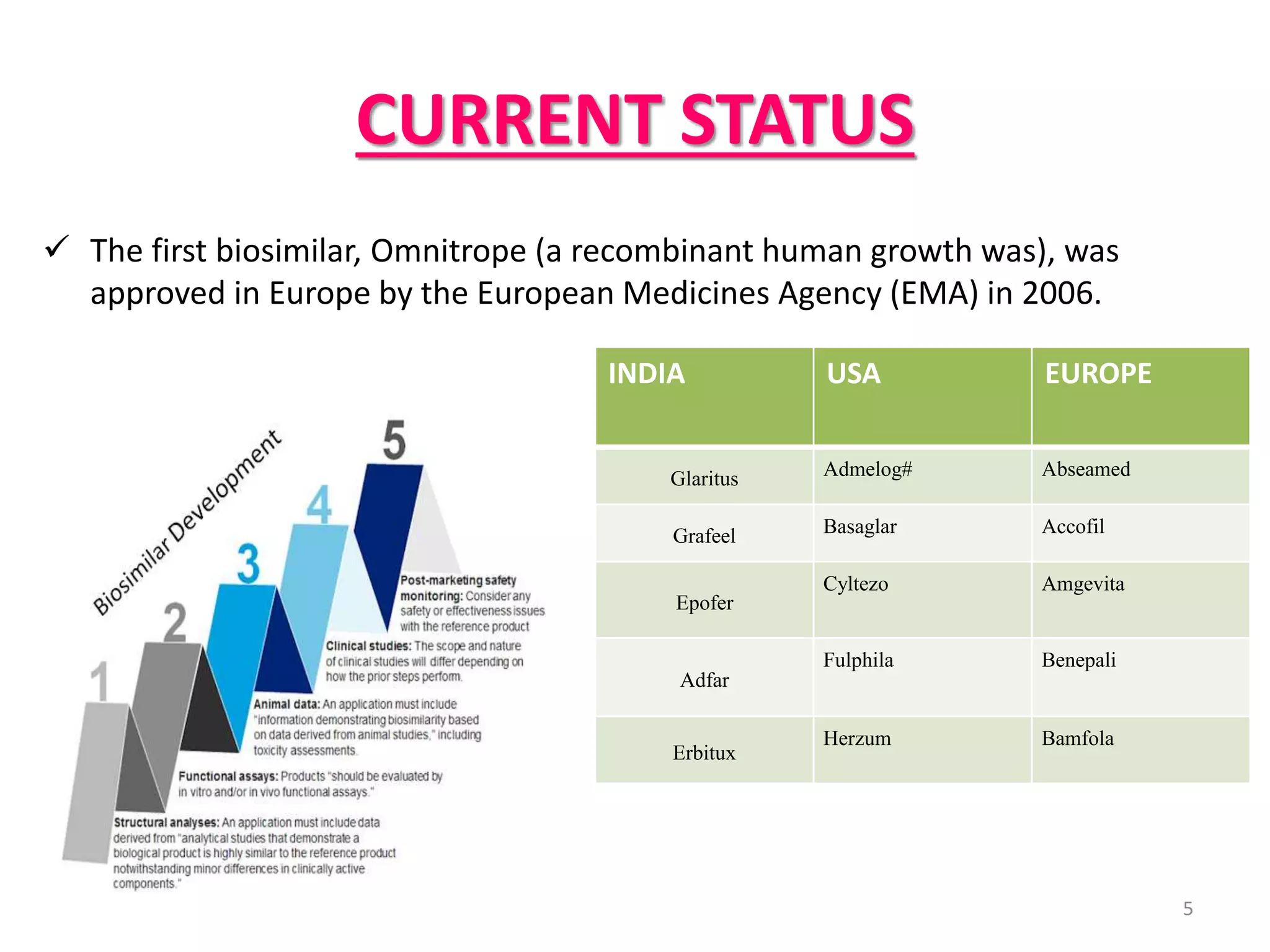 CURRENT STATUS

✓ The first biosimilar, Omnitrope (a recombinant human growth was), was approved in Europe by the European Medicines Agency (EMA) in 2006.

Biosimilar Development

5

4

3

2

1

Post-marketing safety monitoring: Consider any safety or effectiveness issues with the reference product

Clinical studies: The scope and nature of clinical studies will differ depending on how the prior steps perform.

Animal data: An application must include "information demonstrating biosimilarity based on data derived from animal studies," including toxicity assessments.

Functional assays: Products "should be evaluated by in vitro and/or in vivo functional assays."

Structural analyses: An application must include data derived from "analytical studies that demonstrate a biological product is highly similar to the reference product notwithstanding minor differences in clinically active components."

| INDIA | USA | EUROPE |
|---|---|---|
| Glaritus | Admelog# | Abseamed |
| Grafeel | Basaglar | Accofil |
| Epofer | Cyltezo | Amgevita |
| Adfar | Fulphila | Benepali |
| Erbitux | Herzum | Bamfola |

5